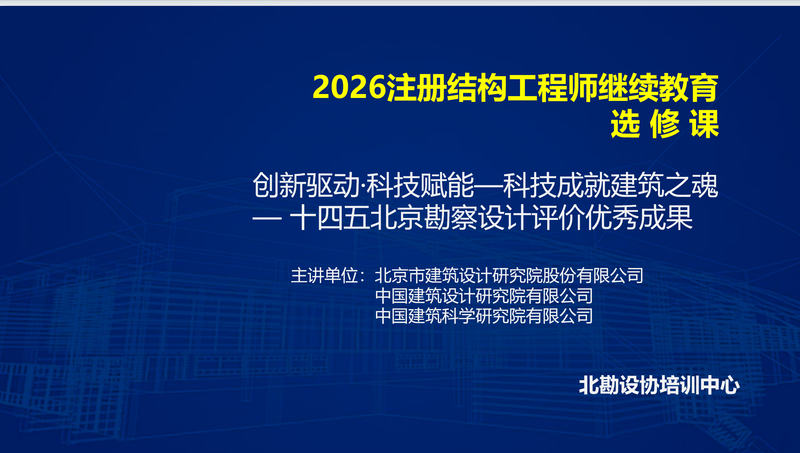 2026注册结构工程师继续教育
选 修 课

创新驱动·科技赋能—科技成就建筑之魂
— 十四五北京勘察设计评价优秀成果

主讲单位：北京市建筑设计研究院股份有限公司
中国建筑设计研究院有限公司
中国建筑科学研究院有限公司

北勘设协培训中心